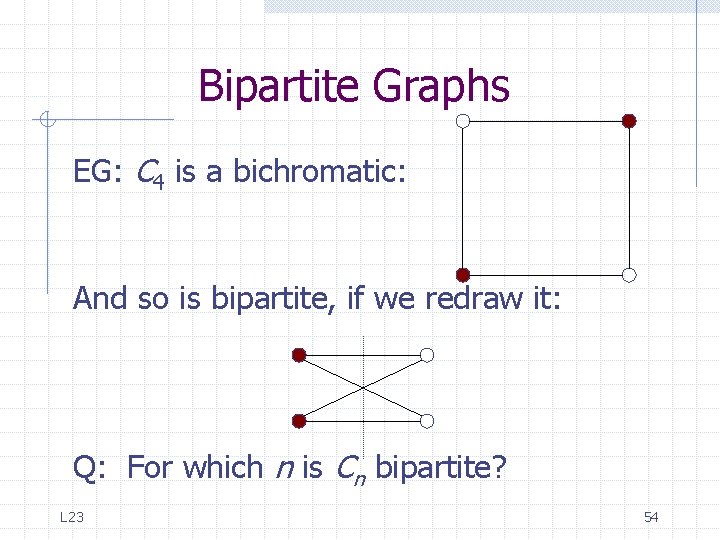 Bipartite Graphs

EG: $C_4$ is a bichromatic:

And so is bipartite, if we redraw it:

Q: For which $n$ is $C_n$ bipartite?

L23

54